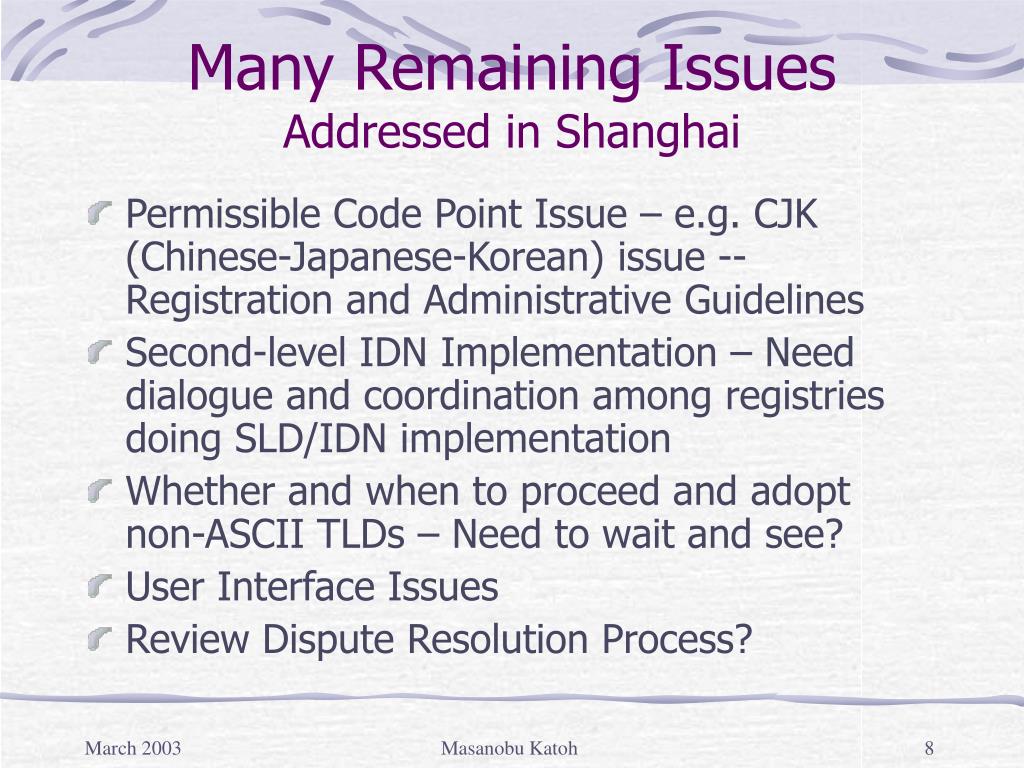 Many Remaining Issues
Addressed in Shanghai

Permissible Code Point Issue – e.g. CJK (Chinese-Japanese-Korean) issue -- Registration and Administrative Guidelines

Second-level IDN Implementation – Need dialogue and coordination among registries doing SLD/IDN implementation

Whether and when to proceed and adopt non-ASCII TLDs – Need to wait and see?

User Interface Issues

Review Dispute Resolution Process?

March 2003

Masanobu Katoh

8